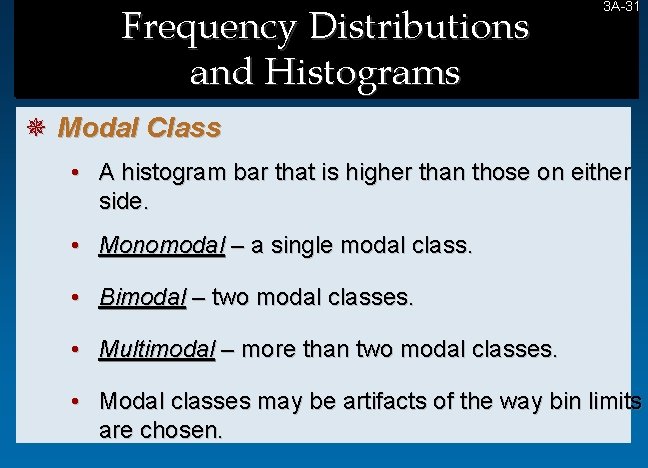 3A-31

Frequency Distributions and Histograms

Modal Class

• A histogram bar that is higher than those on either side.

• Monomodal – a single modal class.

• Bimodal – two modal classes.

• Multimodal – more than two modal classes.

• Modal classes may be artifacts of the way bin limits are chosen.